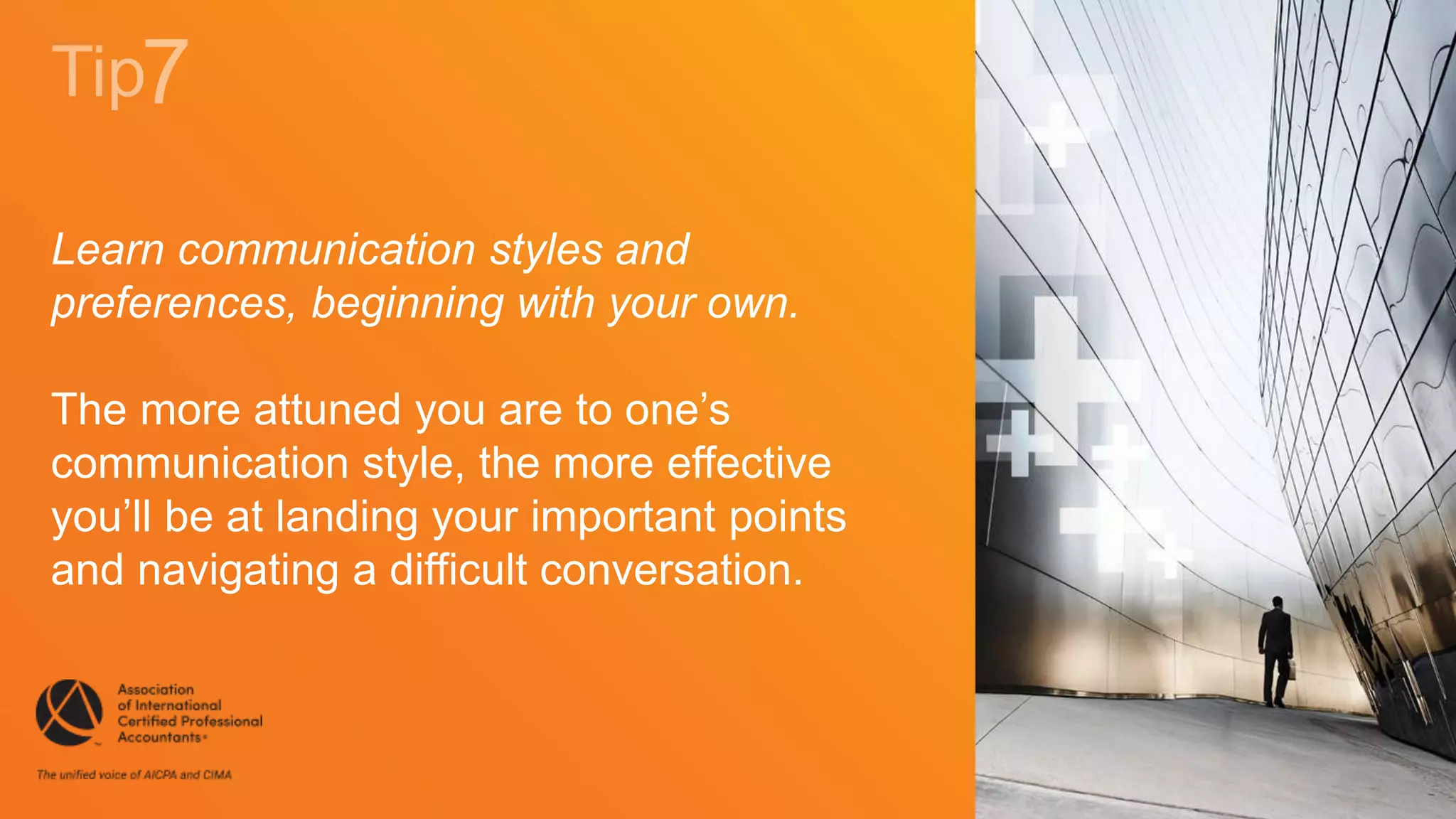 Tip7

Learn communication styles and preferences, beginning with your own.

The more attuned you are to one's communication style, the more effective you'll be at landing your important points and navigating a difficult conversation.

Association of International Certified Professional Accountants

The unified voice of AICPA and CIMA